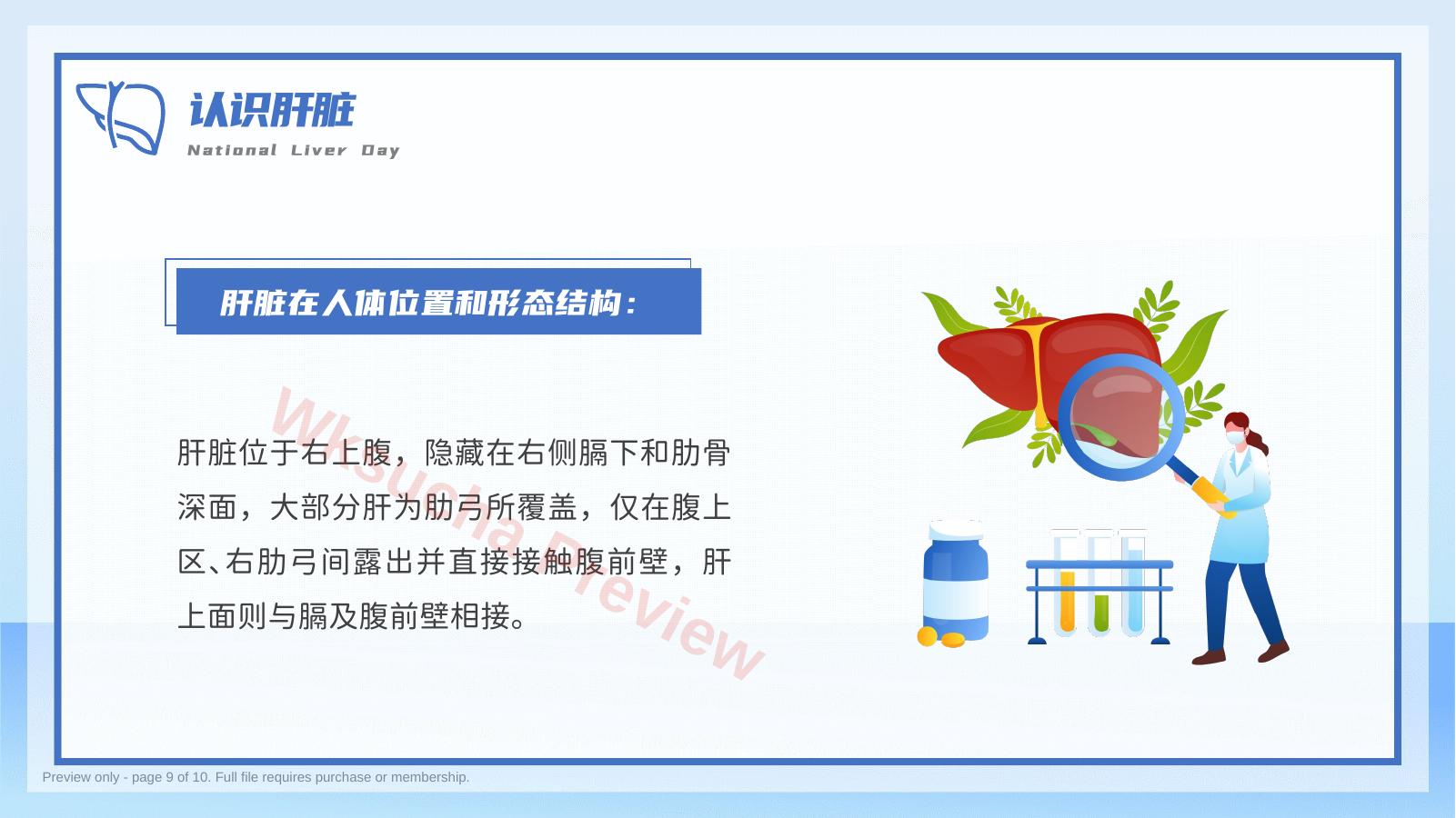 认识肝脏
National Liver Day

肝脏在人体位置和形态结构：

肝脏位于右上腹，隐藏在右侧膈下和肋骨深面，大部分肝为肋弓所覆盖，仅在腹上区、右肋弓间露出并直接接触腹前壁，肝上面则与膈及腹前壁相接。

Wksucha Preview

Preview only - page 9 of 10. Full file requires purchase or membership.